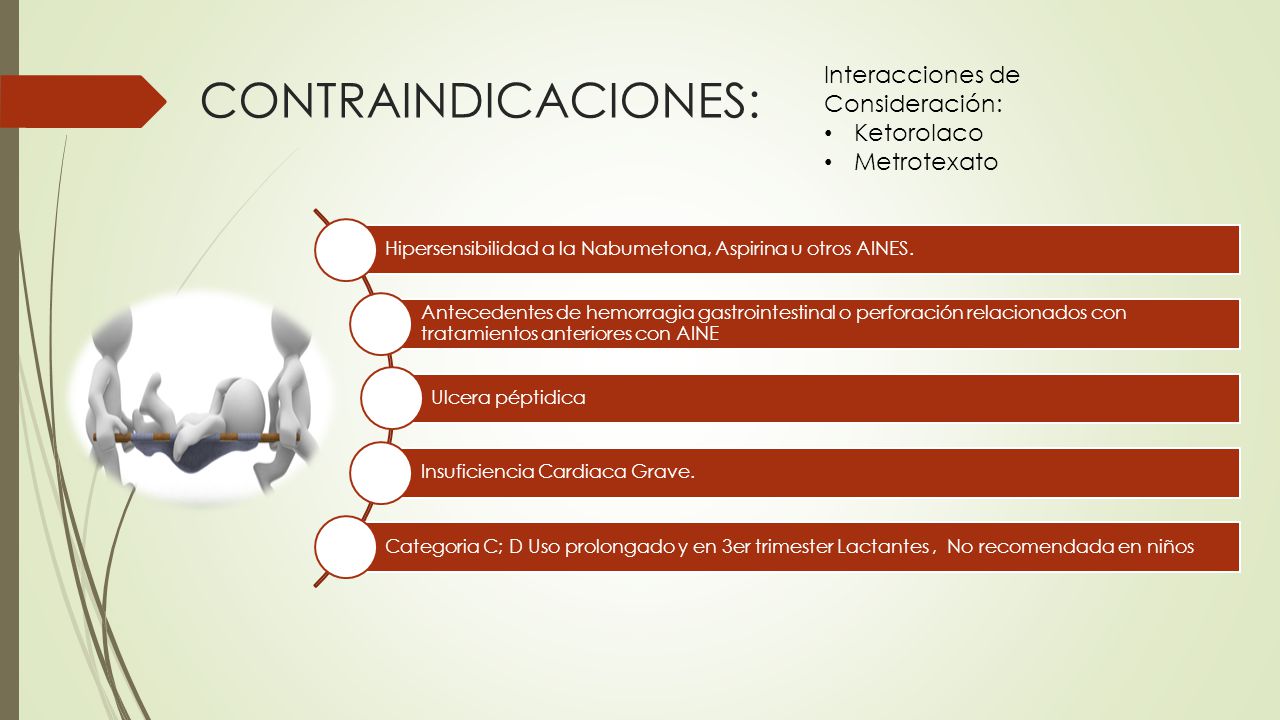 CONTRAINDICACIONES:

Interacciones de Consideración:
• Ketorolaco
• Metrotexato

Hipersensibilidad a la Nabumetona, Aspirina u otros AINES.

Antecedentes de hemorragia gastrointestinal o perforación relacionados con tratamientos anteriores con AINE

Ulcera péptidica

Insuficiencia Cardiaca Grave.

Categoria C; D Uso prolongado y en 3er trimester Lactantes , No recomendada en niños